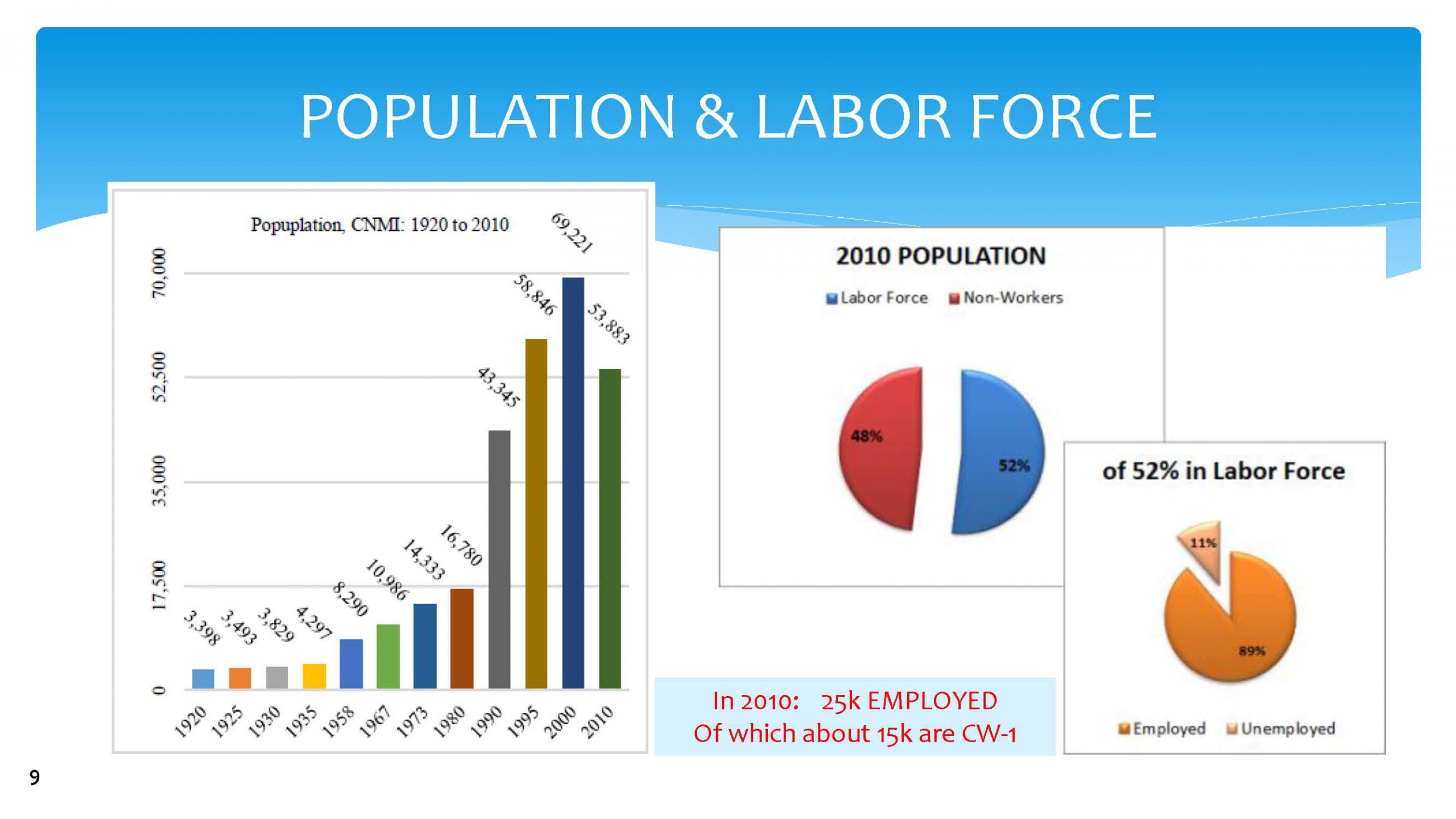 POPULATION & LABOR FORCE

Popuplation, CNMI: 1920 to 2010

70,000
52,500
35,000
17,500
0

3,398
3,493
3,829
4,297
8,290
10,986
14,333
16,780
43,345
58,846
69,221
53,883

1920
1925
1930
1935
1958
1967
1973
1980
1990
1995
2000
2010

2010 POPULATION

Labor Force
Non-Workers

48%
52%

of 52% in Labor Force

11%
89%

Employed
Unemployed

In 2010: 25k EMPLOYED
Of which about 15k are CW-1

9